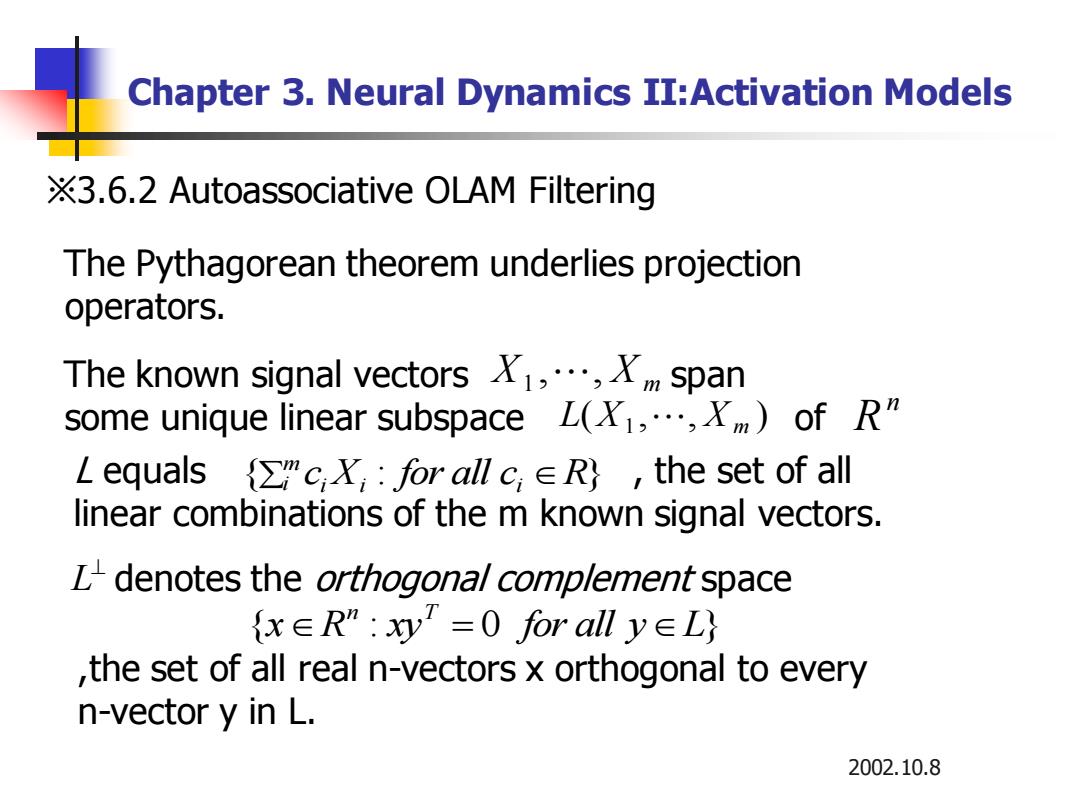 Chapter 3. Neural Dynamics II:Activation Models

※3.6.2 Autoassociative OLAM Filtering

The Pythagorean theorem underlies projection operators.

The known signal vectors $X_1, \cdots, X_m$ span some unique linear subspace $L(X_1, \cdots, X_m)$ of $R^n$

L equals $\{\sum_i^m c_i X_i : for\ all\ c_i \in R\}$ , the set of all linear combinations of the m known signal vectors.

$L^\perp$ denotes the orthogonal complement space

$\{x \in R^n : xy^T = 0 \ \ for\ all\ y \in L\}$

,the set of all real n-vectors x orthogonal to every n-vector y in L.

2002.10.8